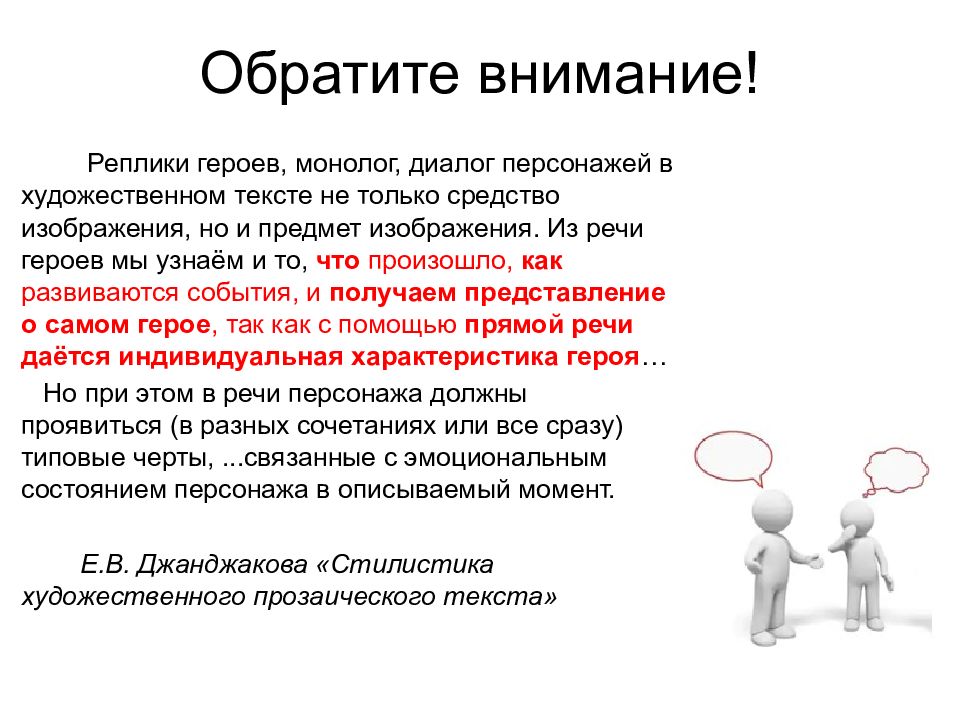 Обратите внимание!

Реплики героев, монолог, диалог персонажей в художественном тексте не только средство изображения, но и предмет изображения. Из речи героев мы узнаём и то, что произошло, как развиваются события, и получаем представление о самом герое, так как с помощью прямой речи даётся индивидуальная характеристика героя…

Но при этом в речи персонажа должны проявиться (в разных сочетаниях или все сразу) типовые черты, ...связанные с эмоциональным состоянием персонажа в описываемый момент.

Е.В. Джанджакова «Стилистика художественного прозаического текста»